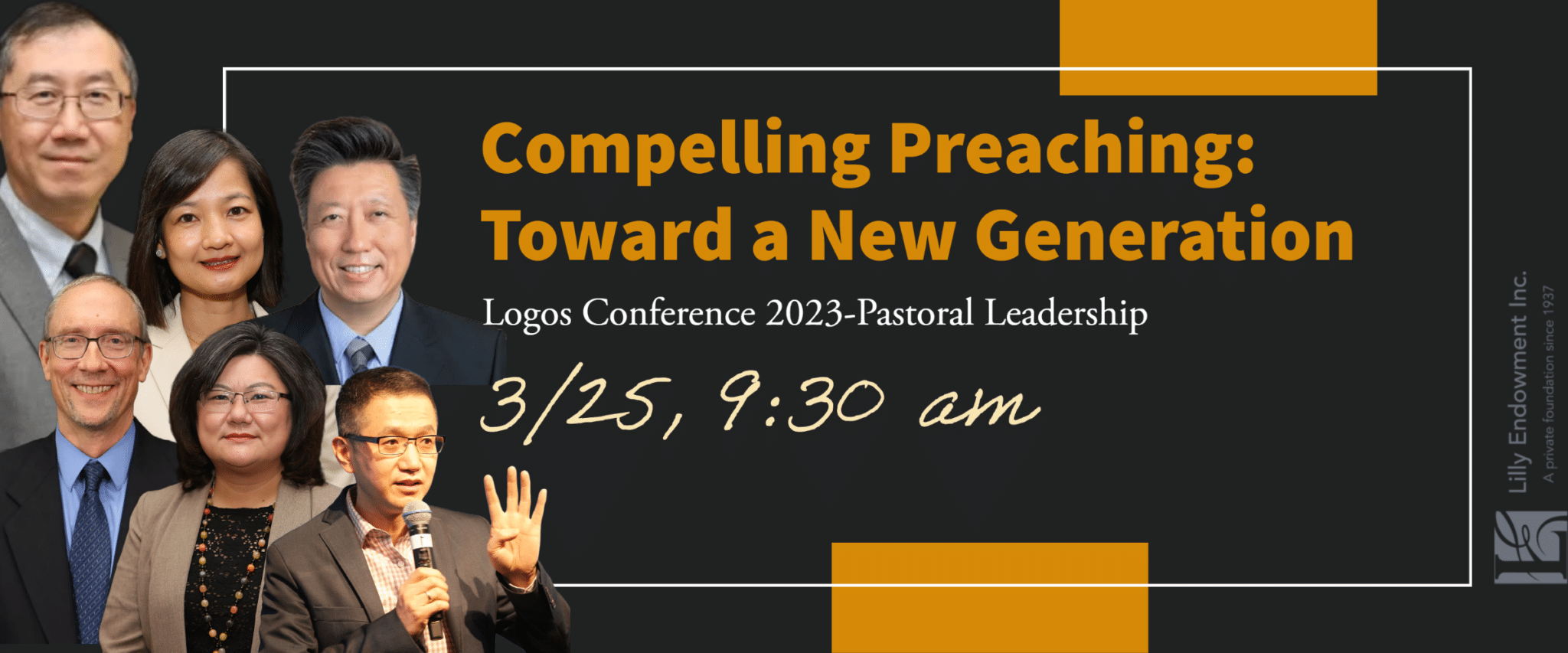 Compelling Preaching: Toward a New Generation

Logos Conference 2023-Pastoral Leadership

3/25, 9:30 am

Lilly Endowment Inc.
A private foundation since 1937